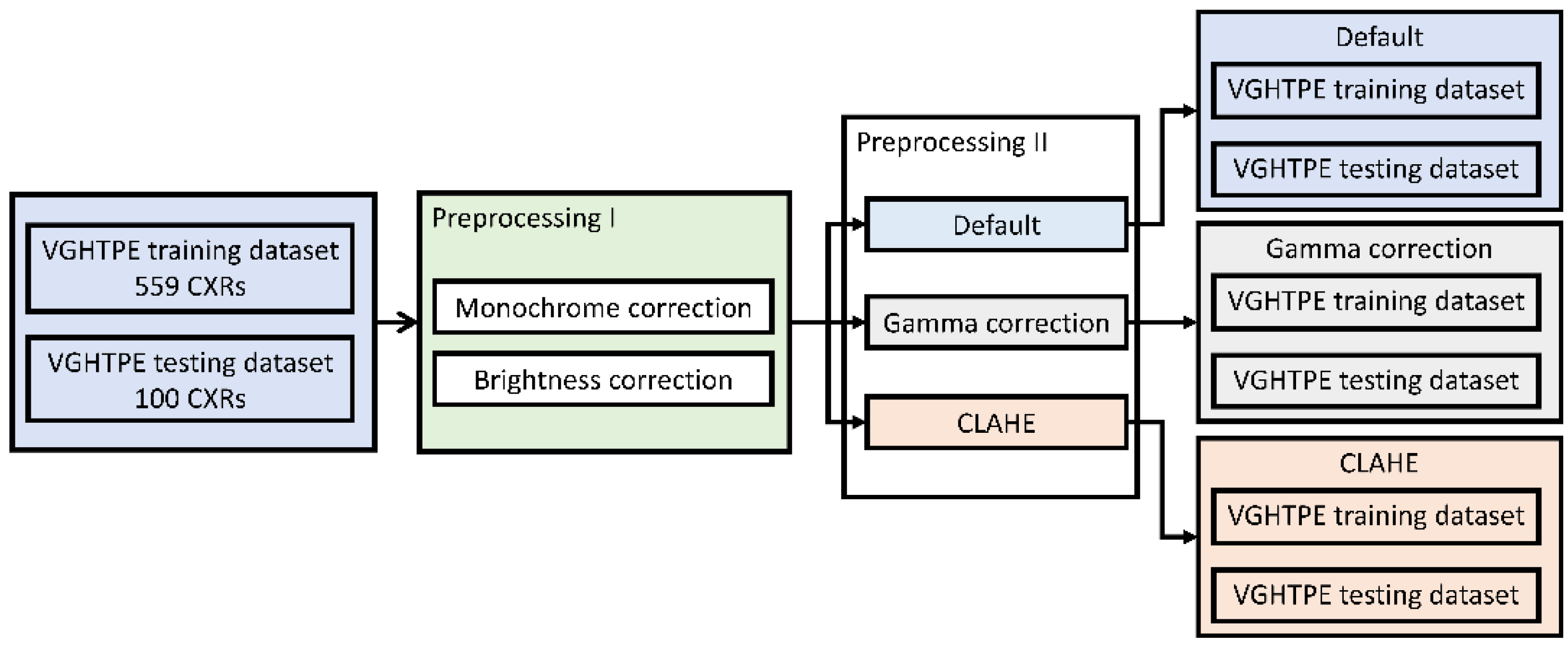 VGHTPE training dataset
559 CXRs

VGHTPE testing dataset
100 CXRs

Preprocessing I

Monochrome correction

Brightness correction

Preprocessing II

Default

Gamma correction

CLAHE

Default

VGHTPE training dataset

VGHTPE testing dataset

Gamma correction

VGHTPE training dataset

VGHTPE testing dataset

CLAHE

VGHTPE training dataset

VGHTPE testing dataset